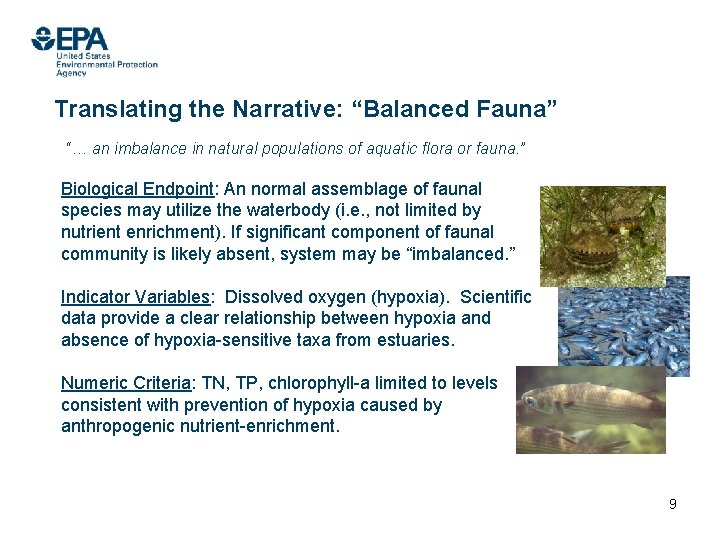 EPA
United States
Environmental Protection
Agency

Translating the Narrative: “Balanced Fauna”

“… an imbalance in natural populations of aquatic flora or fauna.”

Biological Endpoint: An normal assemblage of faunal species may utilize the waterbody (i.e., not limited by nutrient enrichment). If significant component of faunal community is likely absent, system may be “imbalanced.”

Indicator Variables: Dissolved oxygen (hypoxia). Scientific data provide a clear relationship between hypoxia and absence of hypoxia-sensitive taxa from estuaries.

Numeric Criteria: TN, TP, chlorophyll-a limited to levels consistent with prevention of hypoxia caused by anthropogenic nutrient-enrichment.

9